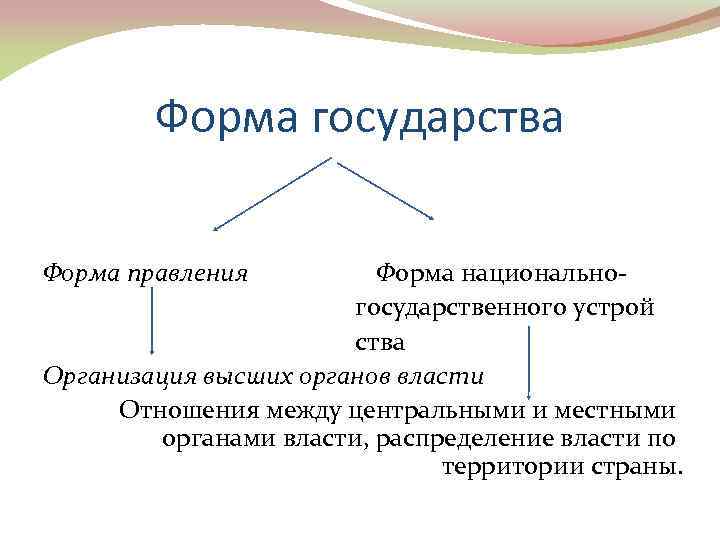 Форма государства

Форма правления

Форма национально-государственного устрой ства

Организация высших органов власти

Отношения между центральными и местными органами власти, распределение власти по территории страны.